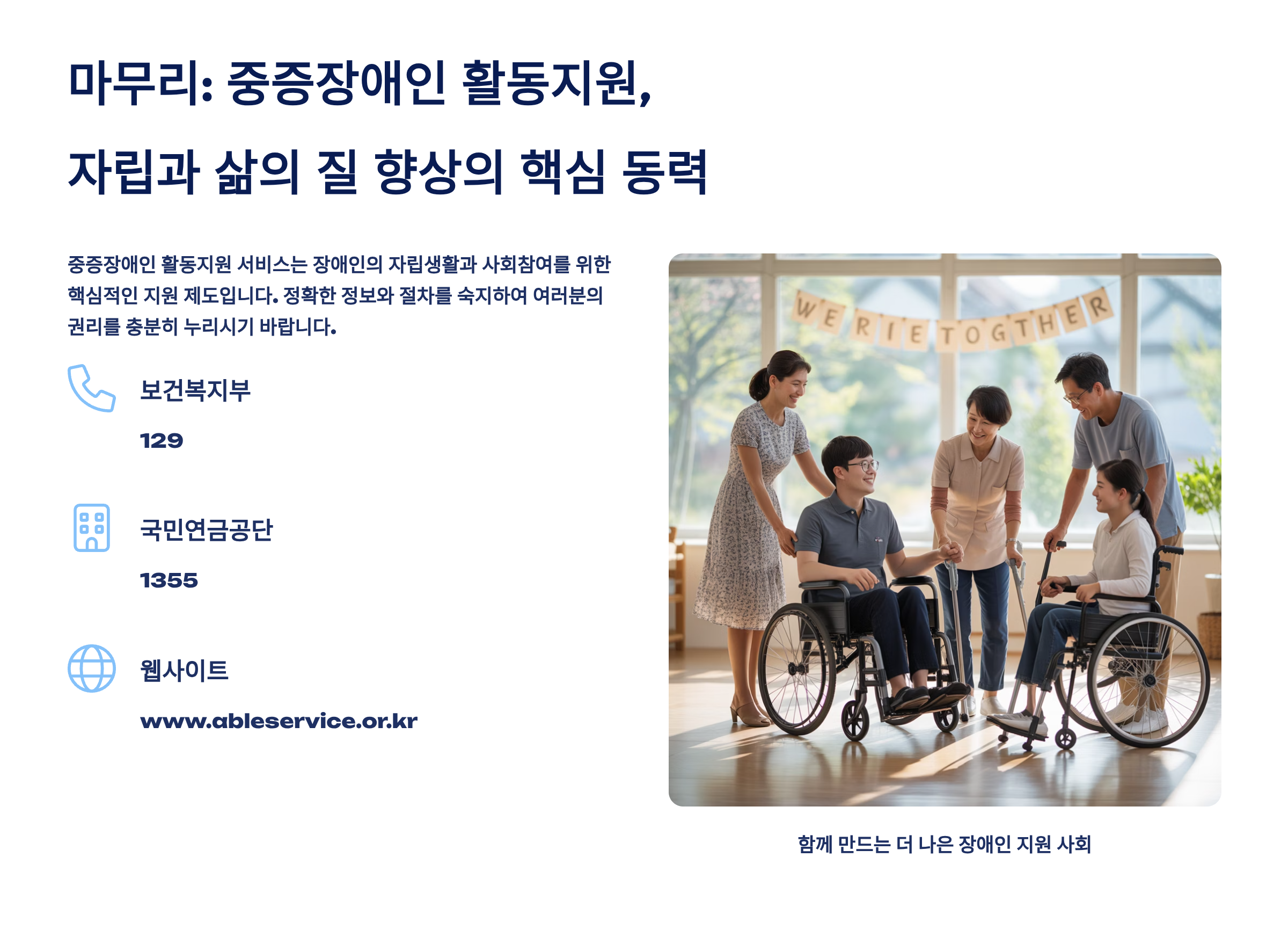 마무리: 중증장애인 활동지원, 자립과 삶의 질 향상의 핵심 동력

중증장애인 활동지원 서비스는 장애인의 자립생활과 사회참여를 위한 핵심적인 지원 제도입니다. 정확한 정보와 절차를 숙지하여 여러분의 권리를 충분히 누리시기 바랍니다.

보건복지부

129

국민연금공단

1355

웹사이트

www.ableservice.or.kr

WE RIE TOGTHER

함께 만드는 더 나은 장애인 지원 사회